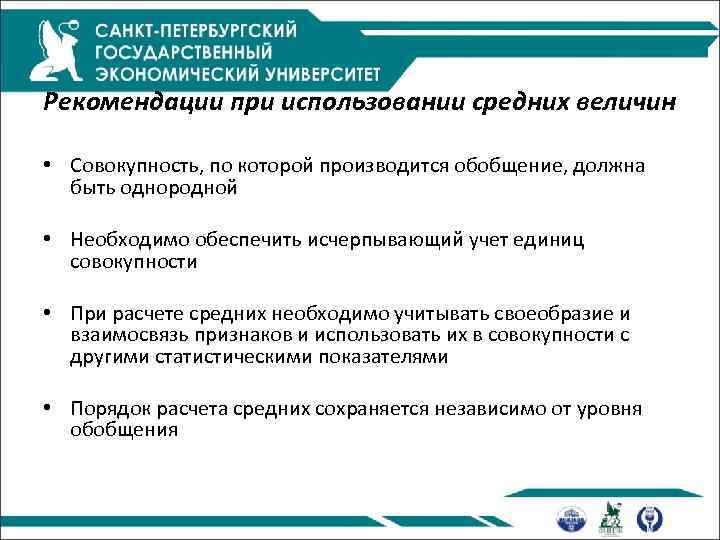 САНКТ-ПЕТЕРБУРГСКИЙ ГОСУДАРСТВЕННЫЙ ЭКОНОМИЧЕСКИЙ УНИВЕРСИТЕТ

Рекомендации при использовании средних величин

• Совокупность, по которой производится обобщение, должна быть однородной

• Необходимо обеспечить исчерпывающий учет единиц совокупности

• При расчете средних необходимо учитывать своеобразие и взаимосвязь признаков и использовать их в совокупности с другими статистическими показателями

• Порядок расчета средних сохраняется независимо от уровня обобщения